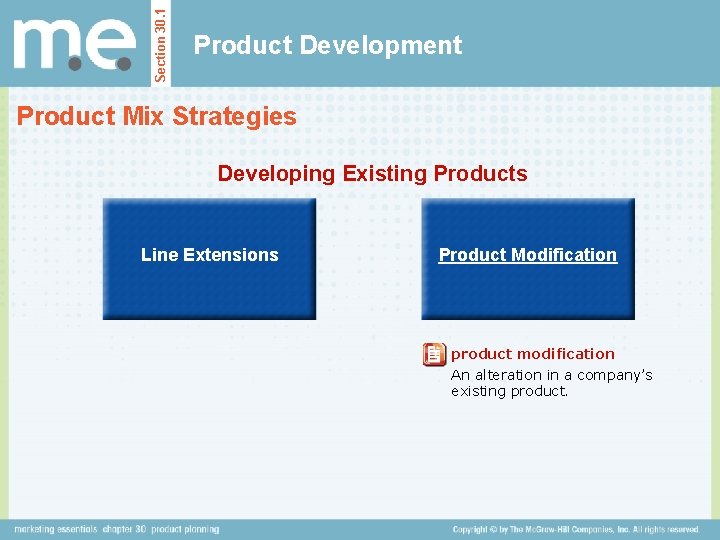 m.e.

Section 30.1

Product Development

Product Mix Strategies

Developing Existing Products

Line Extensions

Product Modification

product modification
An alteration in a company's existing product.

marketing essentials chapter 30 product planning

Copyright © by The McGraw-Hill Companies, Inc. All rights reserved.